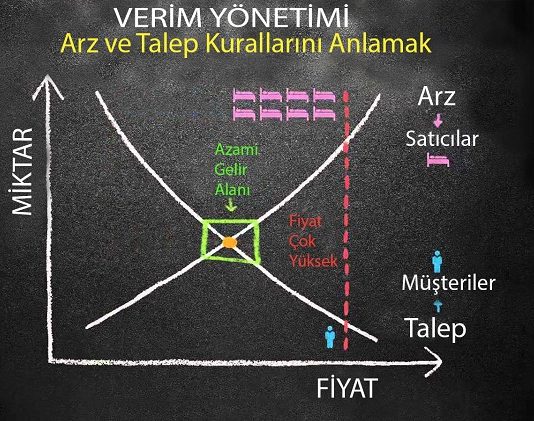 VERİM YÖNETİMİ
Arz ve Talep Kurallarını Anlamak

MİKTAR

Azami Gelir Alanı

Fiyat Çok Yüksek

Arz
Satıcılar

Müşteriler
Talep

FİYAT